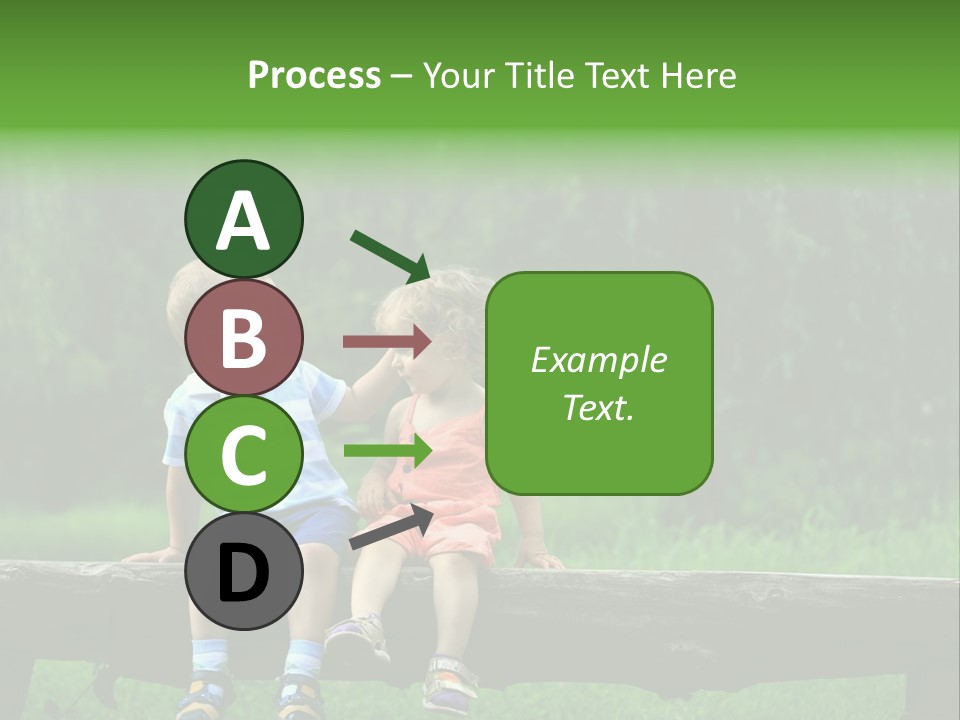 Process – Your Title Text Here

A

B

C

D

Example Text.